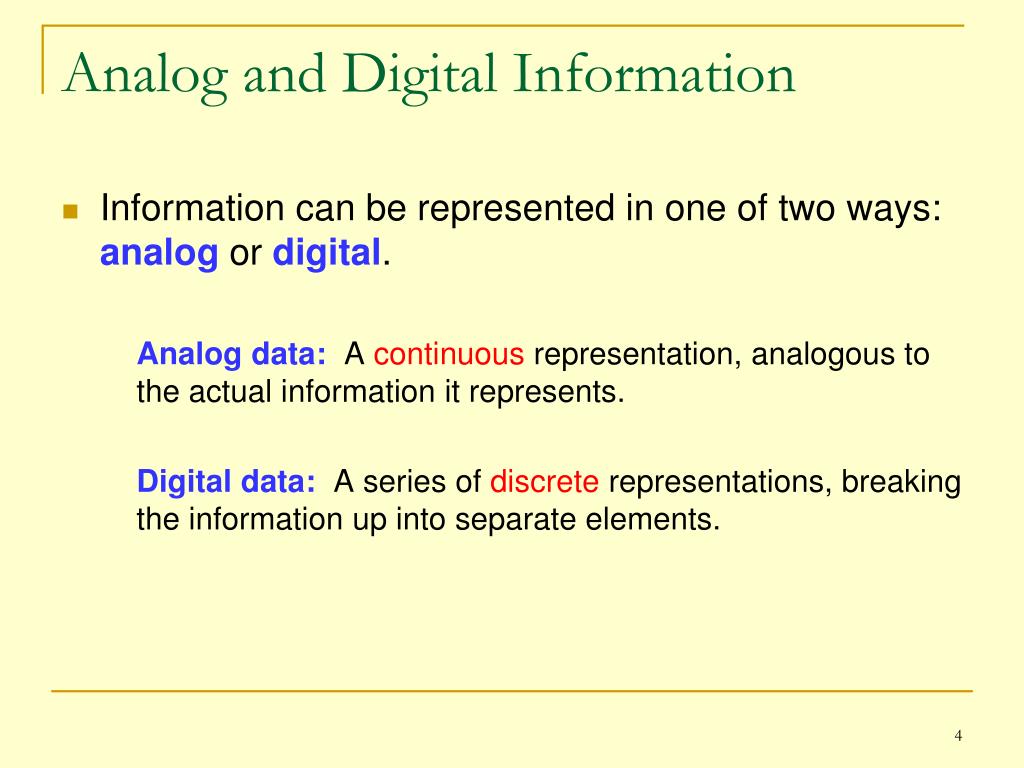 Analog and Digital Information

Information can be represented in one of two ways: analog or digital.

Analog data: A continuous representation, analogous to the actual information it represents.

Digital data: A series of discrete representations, breaking the information up into separate elements.

4